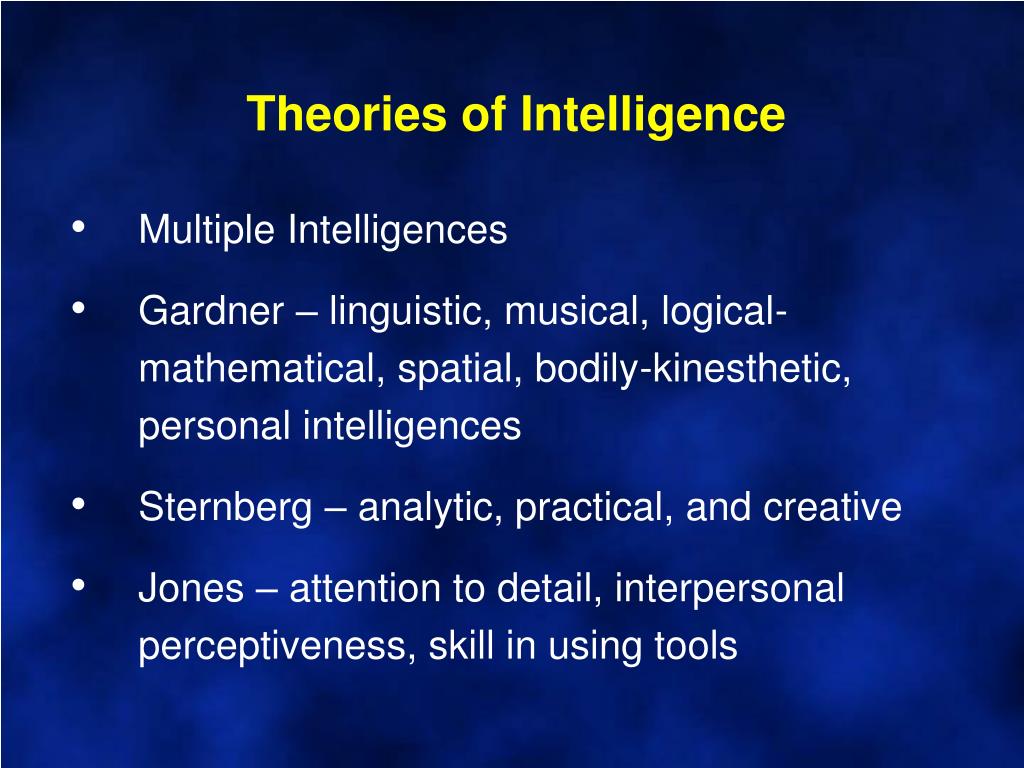 Theories of Intelligence

• Multiple Intelligences

• Gardner – linguistic, musical, logical-mathematical, spatial, bodily-kinesthetic, personal intelligences

• Sternberg – analytic, practical, and creative

• Jones – attention to detail, interpersonal perceptiveness, skill in using tools